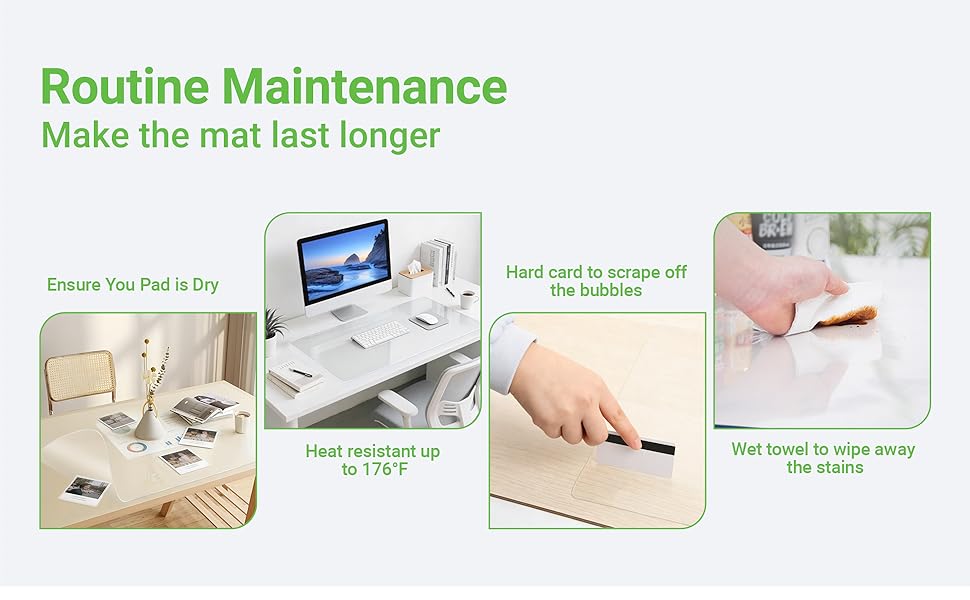 Routine Maintenance
Make the mat last longer

Ensure You Pad is Dry

Heat resistant up to 176°F

Hard card to scrape off the bubbles

Wet towel to wipe away the stains